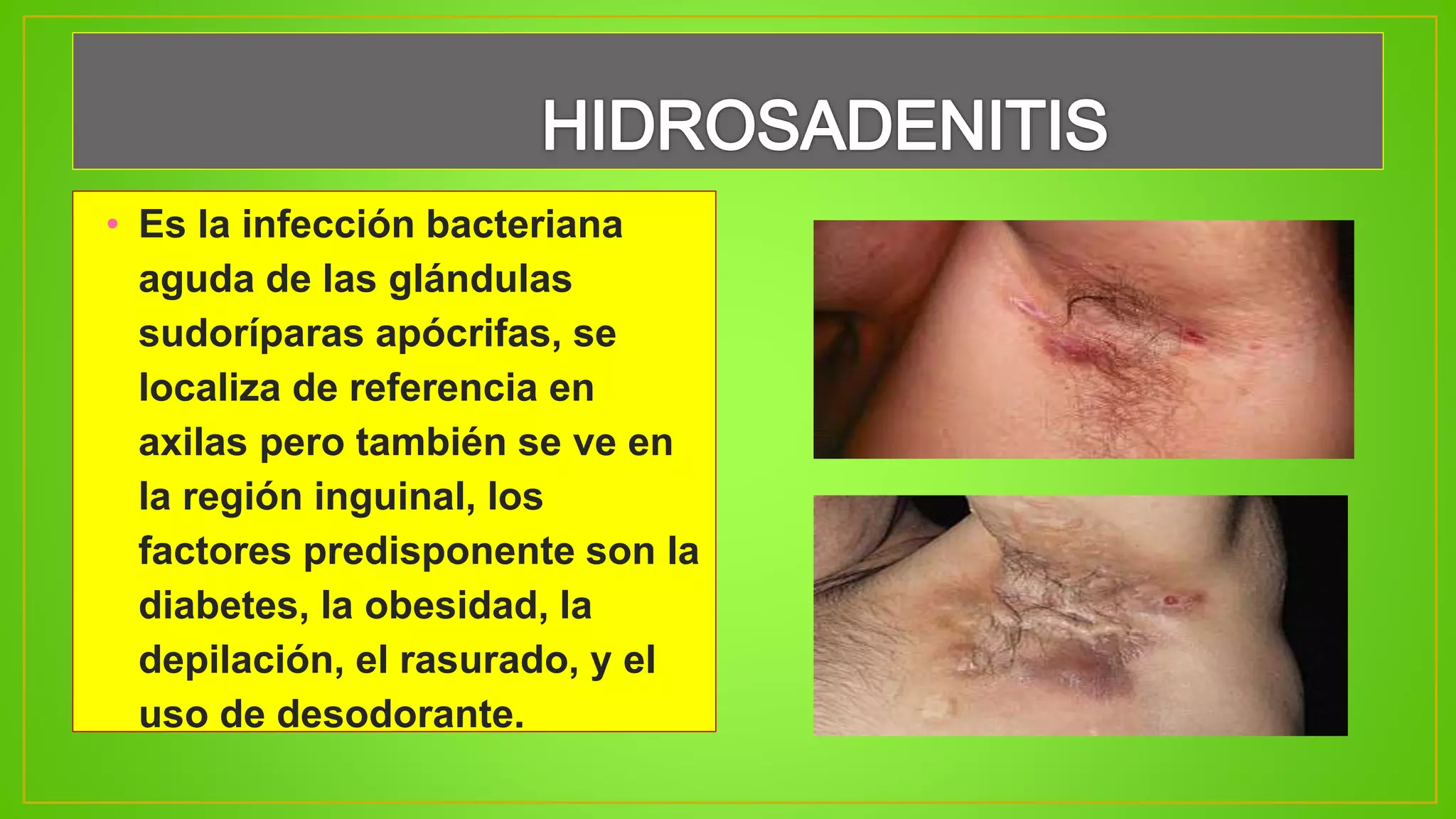 HIDROSADENITIS

• Es la infección bacteriana aguda de las glándulas sudoríparas apócrifas, se localiza de referencia en axilas pero también se ve en la región inguinal, los factores predisponente son la diabetes, la obesidad, la depilación, el rasurado, y el uso de desodorante.